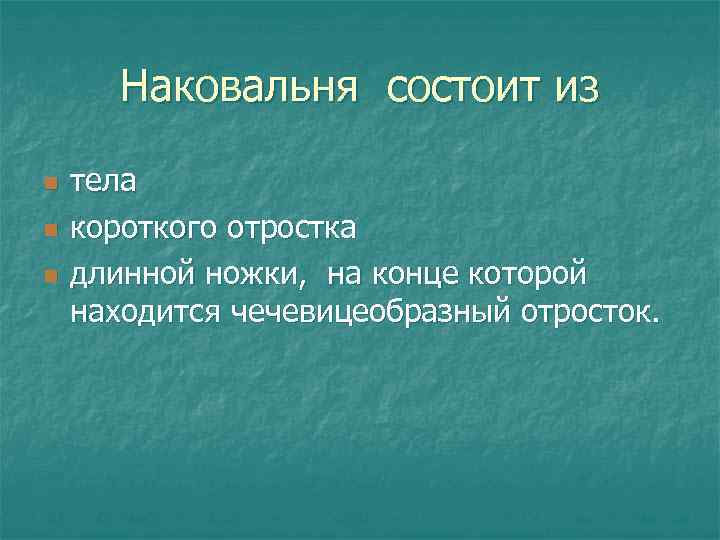 Наковальня состоит из

- тела
- короткого отростка
- длинной ножки, на конце которой находится чечевицеобразный отросток.